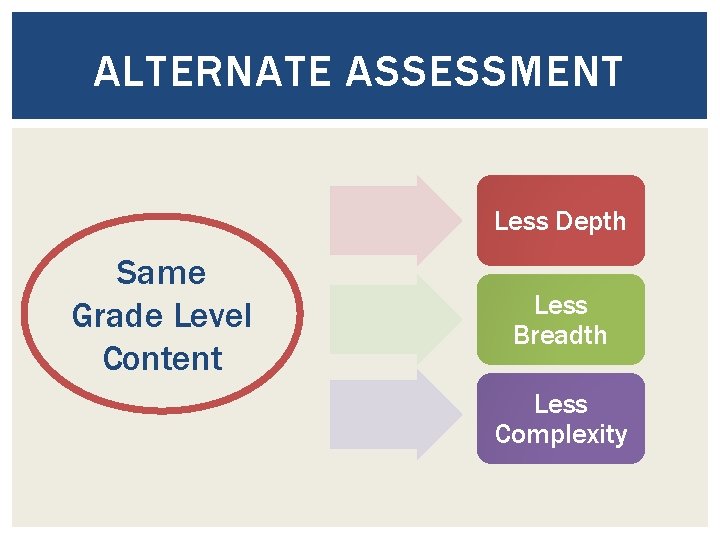 ALTERNATE ASSESSMENT

Same Grade Level Content

Less Depth

Less Breadth

Less Complexity